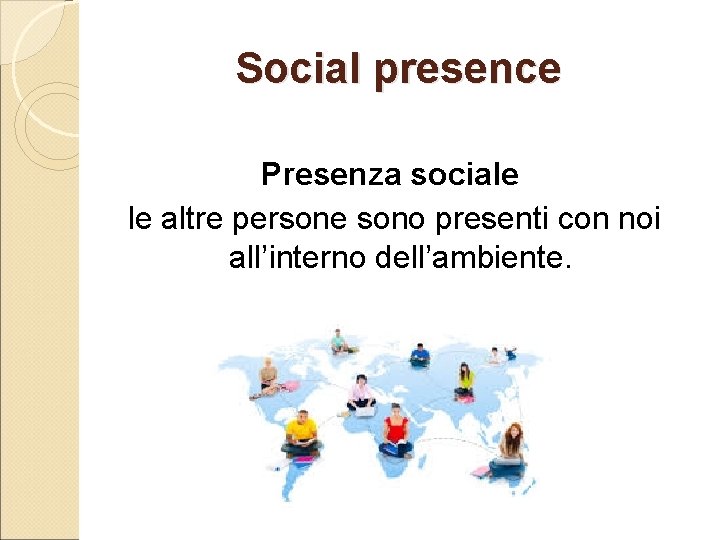 Social presence

Presenza sociale
le altre persone sono presenti con noi all’interno dell’ambiente.